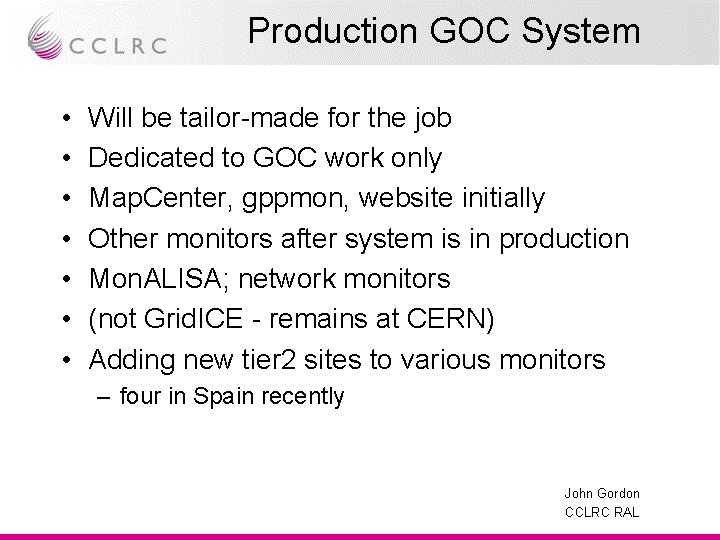 CCLRC

Production GOC System

• Will be tailor-made for the job
• Dedicated to GOC work only
• MapCenter, gppmon, website initially
• Other monitors after system is in production
• MonALISA; network monitors
• (not GridICE - remains at CERN)
• Adding new tier2 sites to various monitors
– four in Spain recently

John Gordon
CCLRC RAL